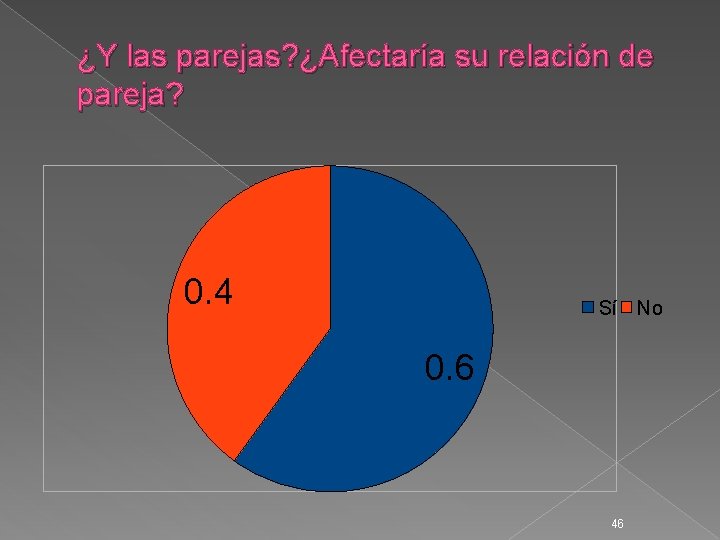 ¿Y las parejas?¿Afectaría su relación de pareja?

0.4

0.6

Sí No

46